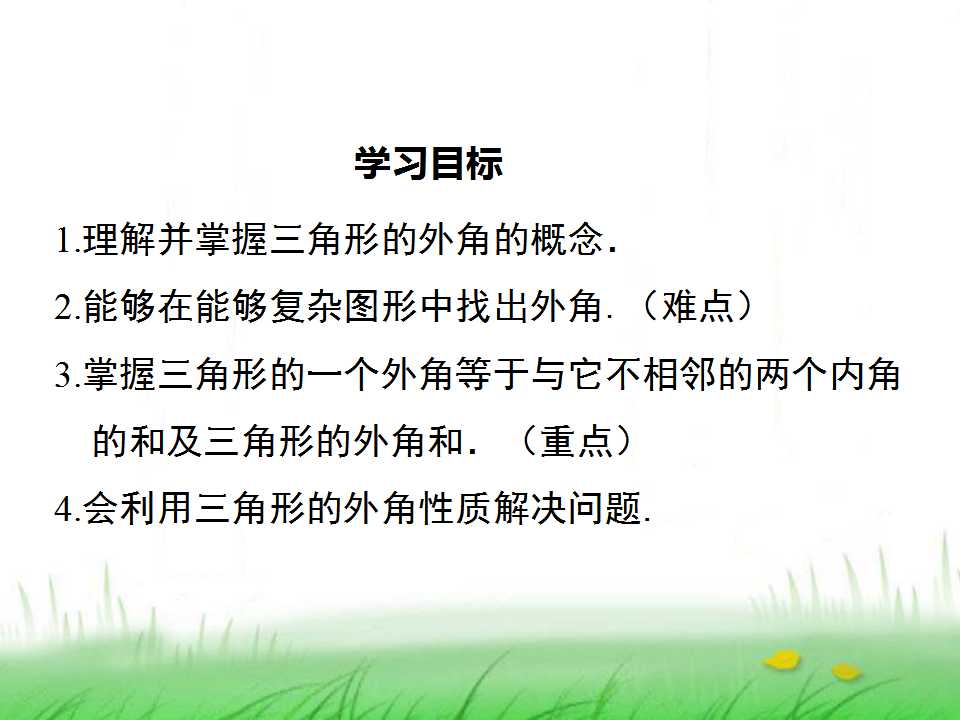 学习目标

1.理解并掌握三角形的外角的概念.

2.能够在能够复杂图形中找出外角.（难点）

3.掌握三角形的一个外角等于与它不相邻的两个内角的和及三角形的外角和.（重点）

4.会利用三角形的外角性质解决问题.